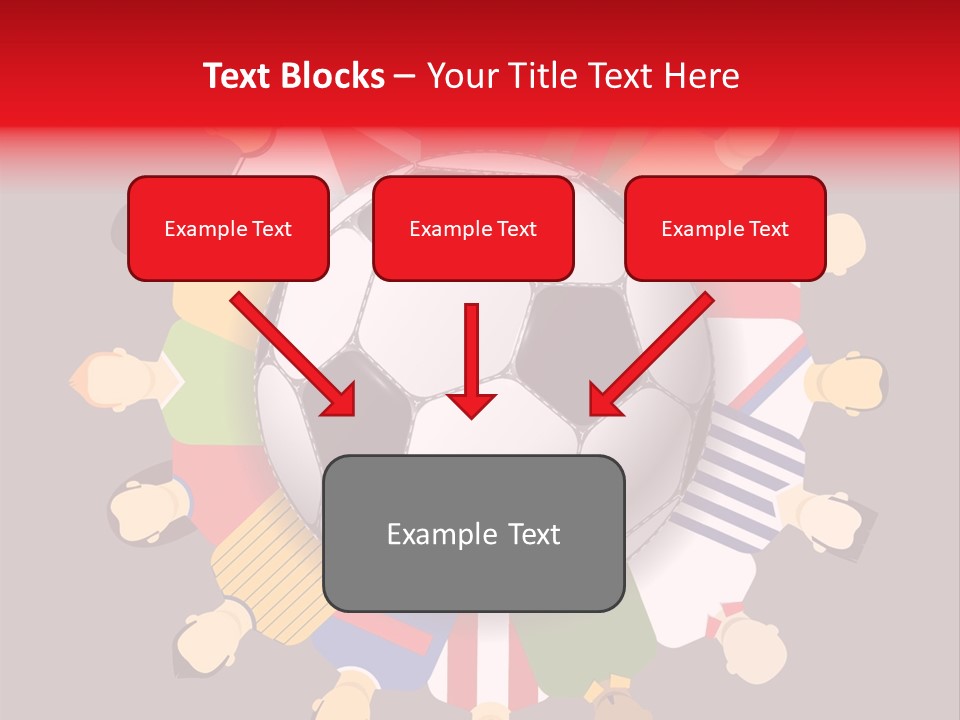 Text Blocks – Your Title Text Here

Example Text

Example Text

Example Text

Example Text